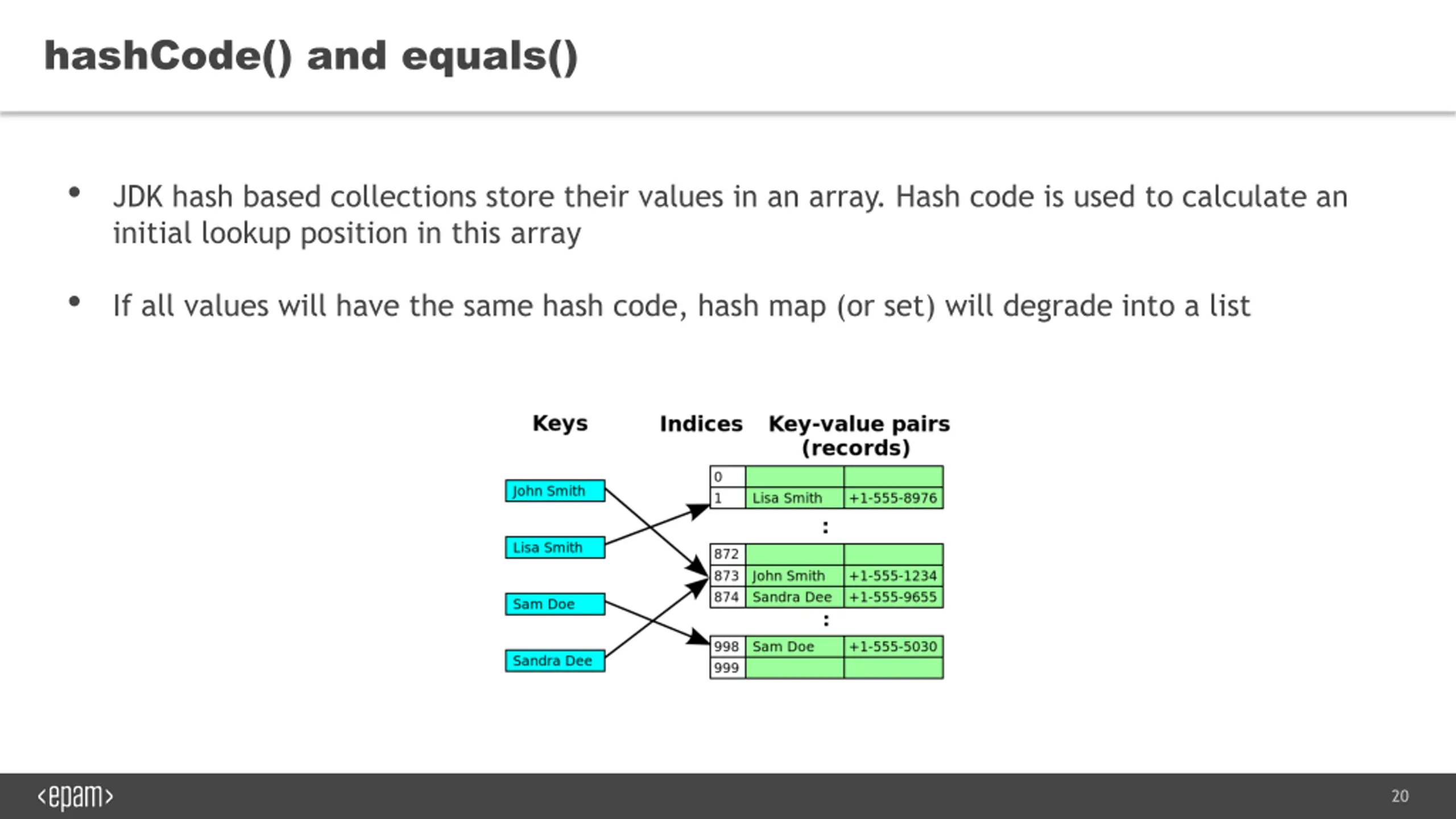 hashCode() and equals()

• JDK hash based collections store their values in an array. Hash code is used to calculate an initial lookup position in this array

• If all values will have the same hash code, hash map (or set) will degrade into a list

Keys

Indices

Key-value pairs (records)

John Smith

Lisa Smith

Sam Doe

Sandra Dee

| 0 | | |
|---|---|---|
| 1 | Lisa Smith | +1-555-8976 |

:

| 872 | | |
|---|---|---|
| 873 | John Smith | +1-555-1234 |
| 874 | Sandra Dee | +1-555-9655 |

:

| 998 | Sam Doe | +1-555-5030 |
|---|---|---|
| 999 | | |

<epam>

20